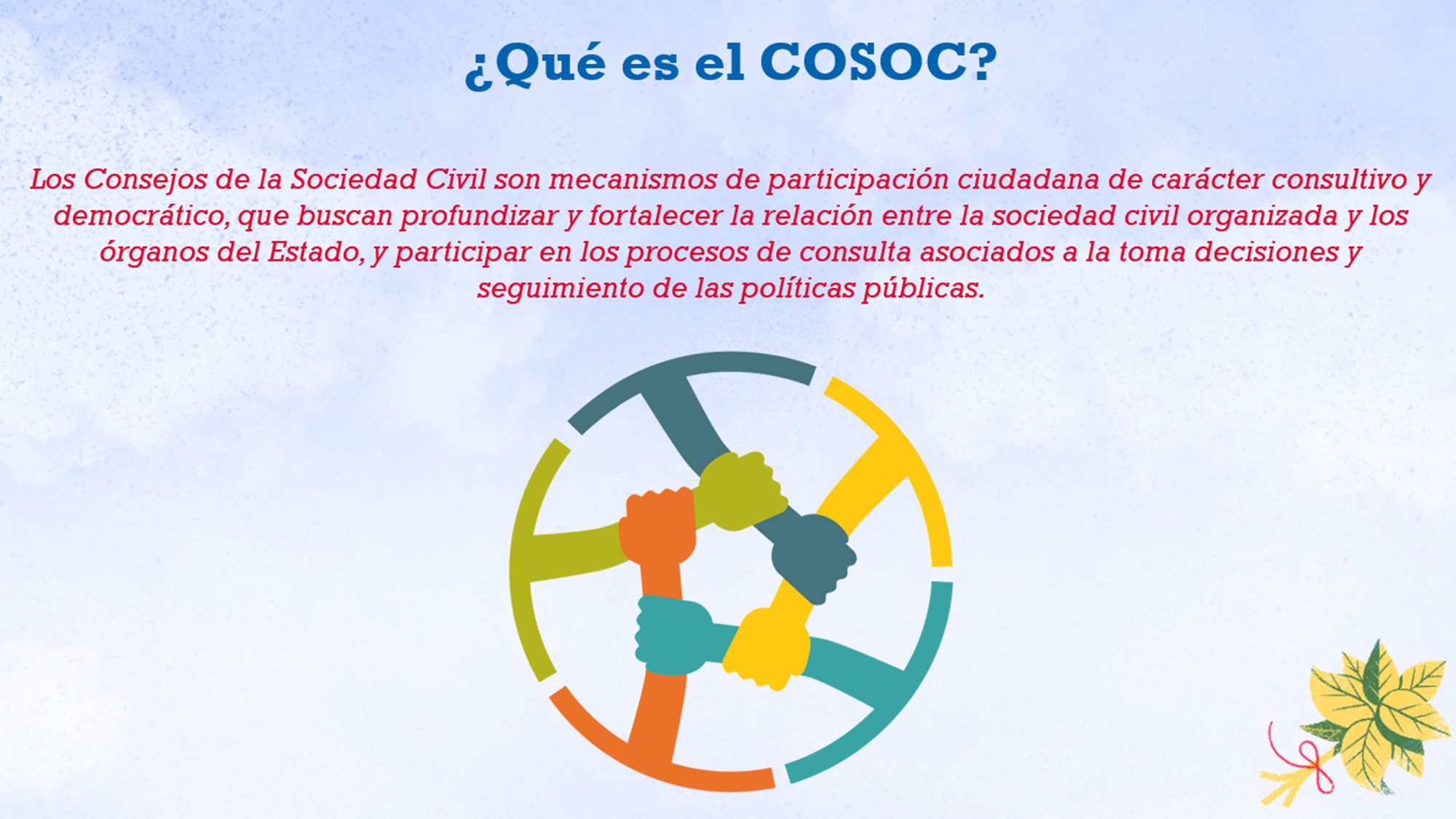 ¿Qué es el COSOC?

Los Consejos de la Sociedad Civil son mecanismos de participación ciudadana de carácter consultivo y democrático, que buscan profundizar y fortalecer la relación entre la sociedad civil organizada y los órganos del Estado, y participar en los procesos de consulta asociados a la toma decisiones y seguimiento de las políticas públicas.